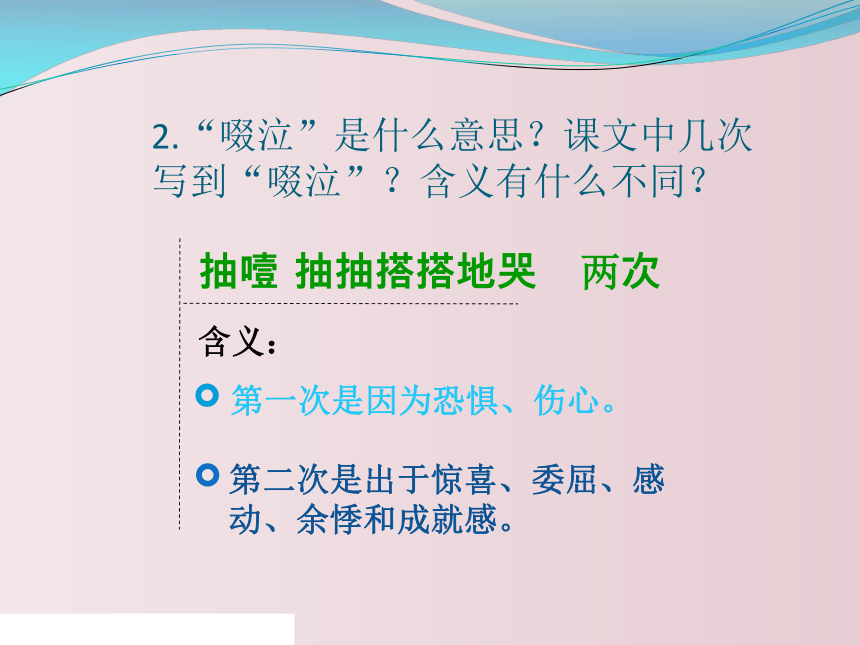 2.“啜泣”是什么意思？课文中几次写到“啜泣”？含义有什么不同？

抽噎 抽抽搭搭地哭 两次

含义：

第一次是因为恐惧、伤心。

第二次是出于惊喜、委屈、感动、余悸和成就感。